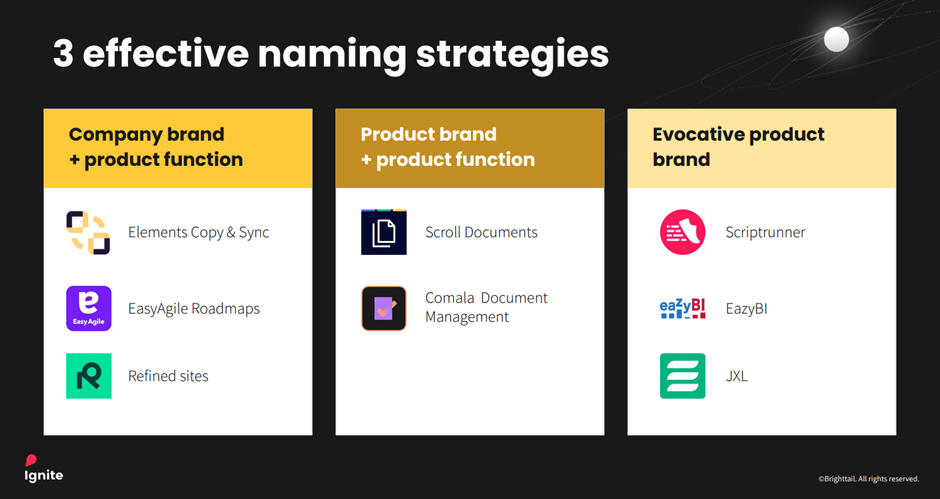 3 effective naming strategies

Company brand
+ product function

Elements Copy & Sync

Easy Agile

EasyAgile Roadmaps

Refined sites

Product brand
+ product function

Scroll Documents

Comala Document Management

Evocative product brand

Scriptrunner

eazyBI

EazyBI

JXL

Ignite

©Brighttail. All rights reserved.